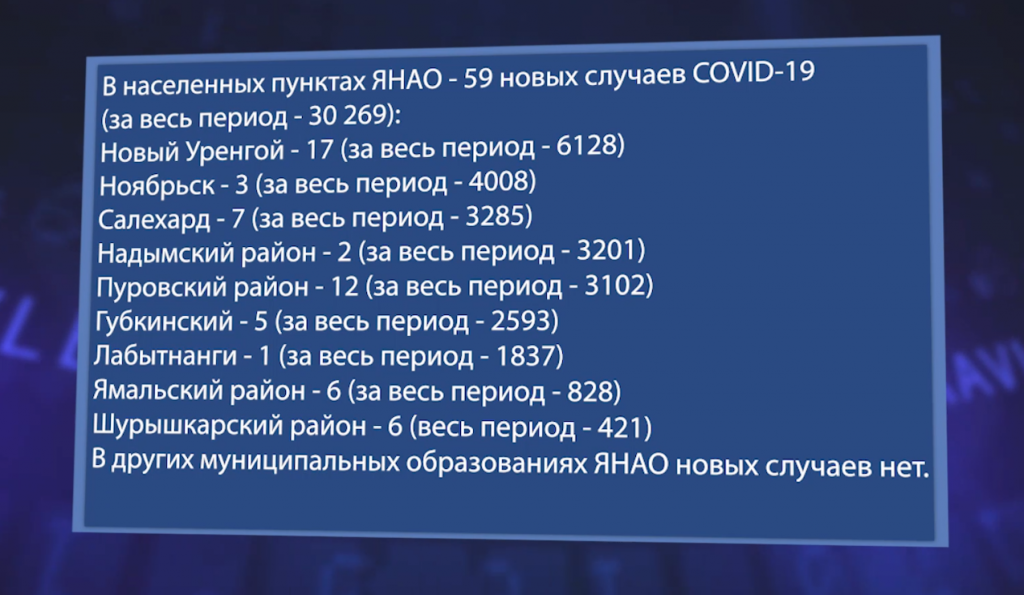 В населенных пунктах ЯНАО - 59 новых случаев COVID-19 (за весь период - 30 269):
Новый Уренгой - 17 (за весь период - 6128)
Ноябрьск - 3 (за весь период - 4008)
Салехард - 7 (за весь период - 3285)
Надымский район - 2 (за весь период - 3201)
Пуровский район - 12 (за весь период - 3102)
Губкинский - 5 (за весь период - 2593)
Лабытнанги - 1 (за весь период - 1837)
Ямальский район - 6 (за весь период - 828)
Шурышкарский район - 6 (весь период - 421)
В других муниципальных образованиях ЯНАО новых случаев нет.